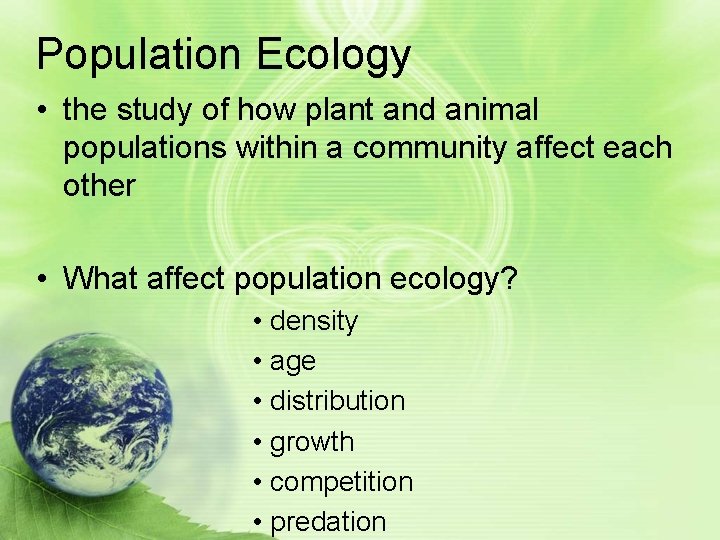 Population Ecology

• the study of how plant and animal populations within a community affect each other

• What affect population ecology?

• density
• age
• distribution
• growth
• competition
• predation